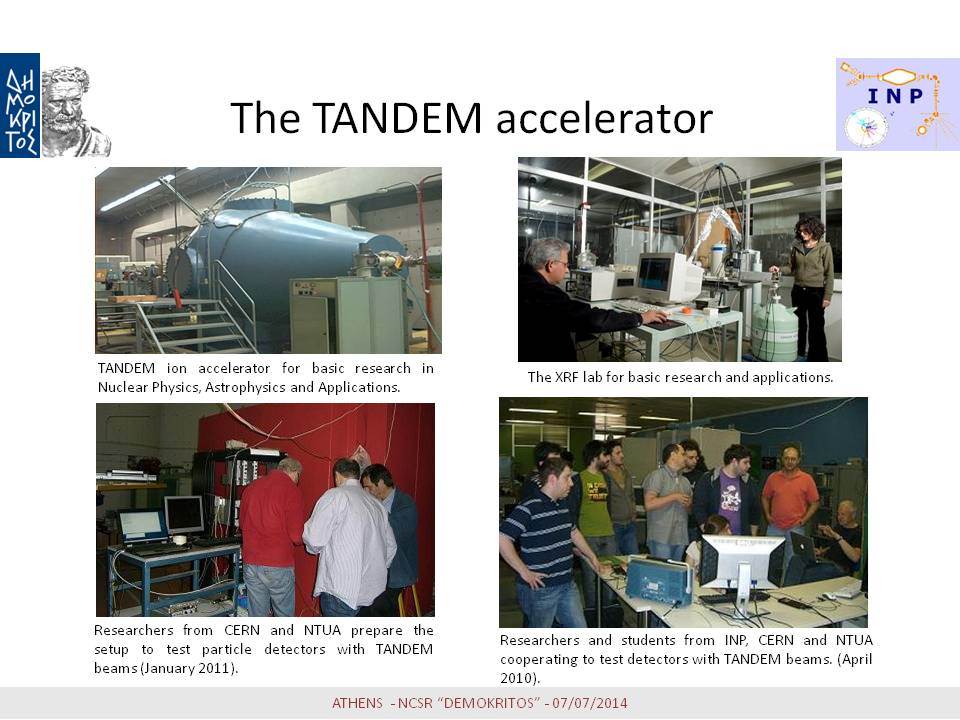 ΔΗΜΟΚΡΙΤΟΣ

The TANDEM accelerator

INP

TANDEM ion accelerator for basic research in Nuclear Physics, Astrophysics and Applications.

The XRF lab for basic research and applications.

Researchers from CERN and NTUA prepare the setup to test particle detectors with TANDEM beams (January 2011).

Researchers and students from INP, CERN and NTUA cooperating to test detectors with TANDEM beams. (April 2010).

ATHENS - NCSR "DEMOKRITOS" - 07/07/2014